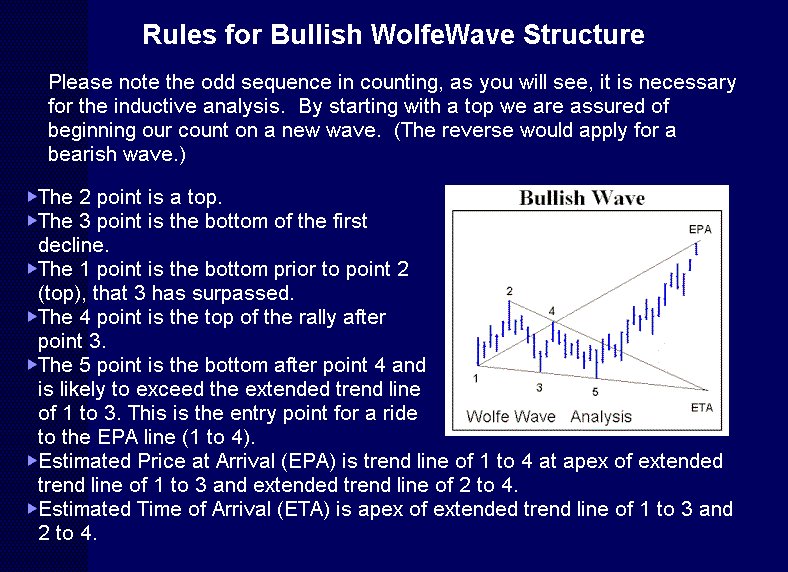 Rules for Bullish WolfeWave Structure

Please note the odd sequence in counting, as you will see, it is necessary for the inductive analysis. By starting with a top we are assured of beginning our count on a new wave. (The reverse would apply for a bearish wave.)

▸The 2 point is a top.
▸The 3 point is the bottom of the first decline.
▸The 1 point is the bottom prior to point 2 (top), that 3 has surpassed.
▸The 4 point is the top of the rally after point 3.
▸The 5 point is the bottom after point 4 and is likely to exceed the extended trend line of 1 to 3. This is the entry point for a ride to the EPA line (1 to 4).
▸Estimated Price at Arrival (EPA) is trend line of 1 to 4 at apex of extended trend line of 1 to 3 and extended trend line of 2 to 4.
▸Estimated Time of Arrival (ETA) is apex of extended trend line of 1 to 3 and 2 to 4.

Bullish Wave
EPA
2
4
1
3
5
ETA
Wolfe Wave Analysis